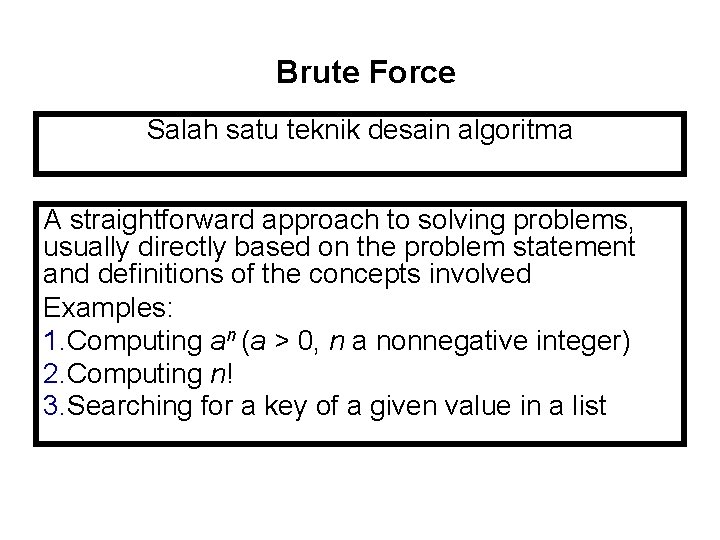 Brute Force

Salah satu teknik desain algoritma

A straightforward approach to solving problems, usually directly based on the problem statement and definitions of the concepts involved

Examples:

1.Computing $a^n$ ($a > 0$, $n$ a nonnegative integer)

2.Computing $n!$

3.Searching for a key of a given value in a list